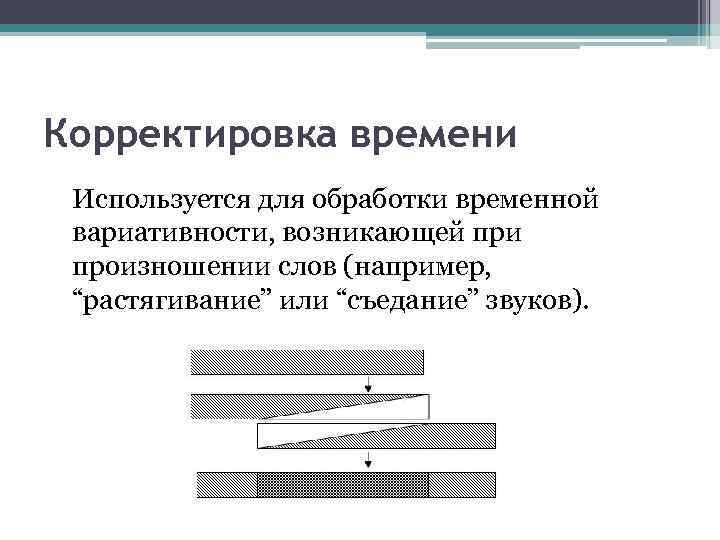 Корректировка времени

Используется для обработки временной вариативности, возникающей при произношении слов (например, “растягивание” или “съедание” звуков).